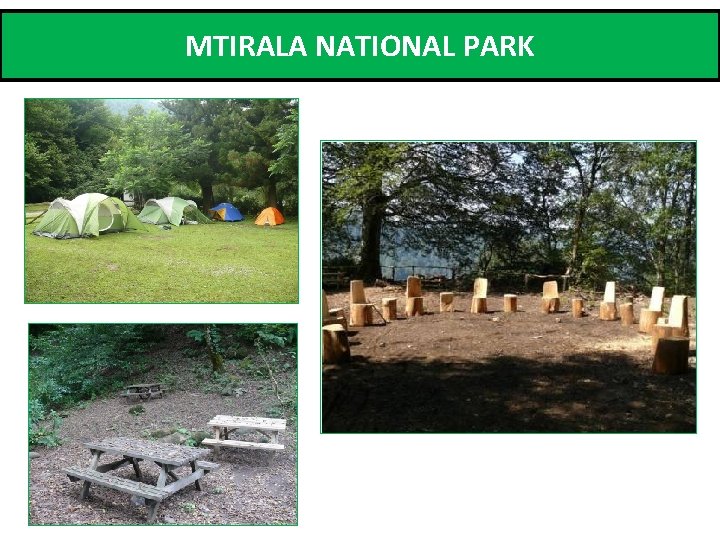 MTIRALA NATIONAL PARK